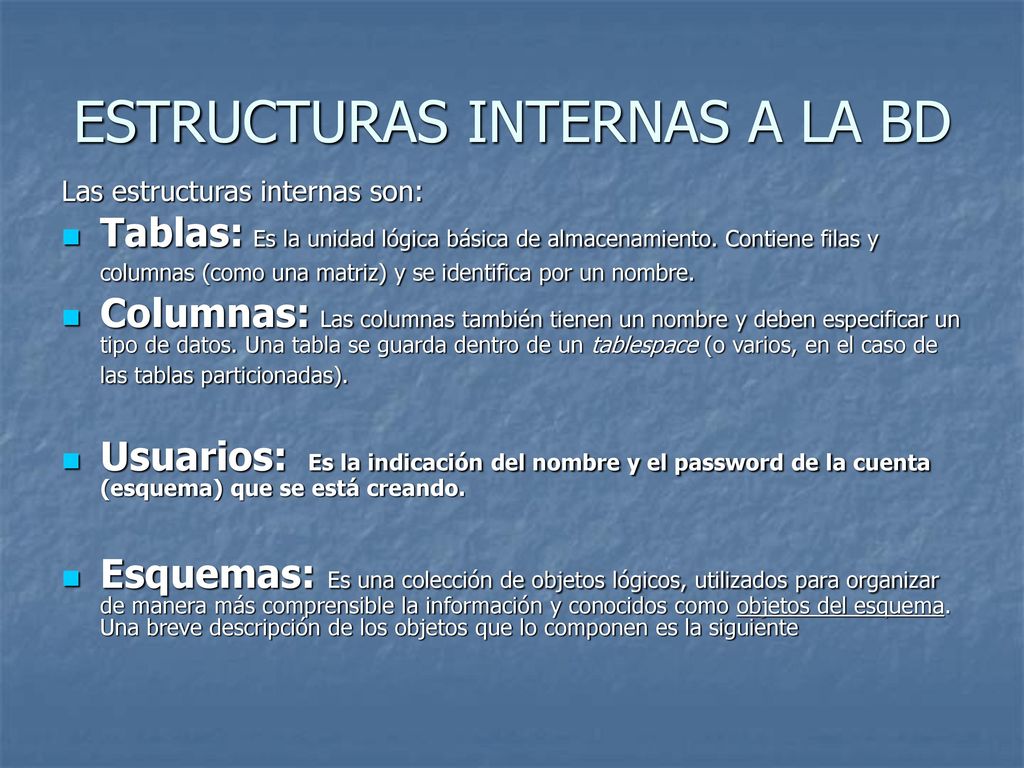 ESTRUCTURAS INTERNAS A LA BD

Las estructuras internas son:

Tablas: Es la unidad lógica básica de almacenamiento. Contiene filas y columnas (como una matriz) y se identifica por un nombre.

Columnas: Las columnas también tienen un nombre y deben especificar un tipo de datos. Una tabla se guarda dentro de un tablespace (o varios, en el caso de las tablas particionadas).

Usuarios: Es la indicación del nombre y el password de la cuenta (esquema) que se está creando.

Esquemas: Es una colección de objetos lógicos, utilizados para organizar de manera más comprensible la información y conocidos como objetos del esquema. Una breve descripción de los objetos que lo componen es la siguiente